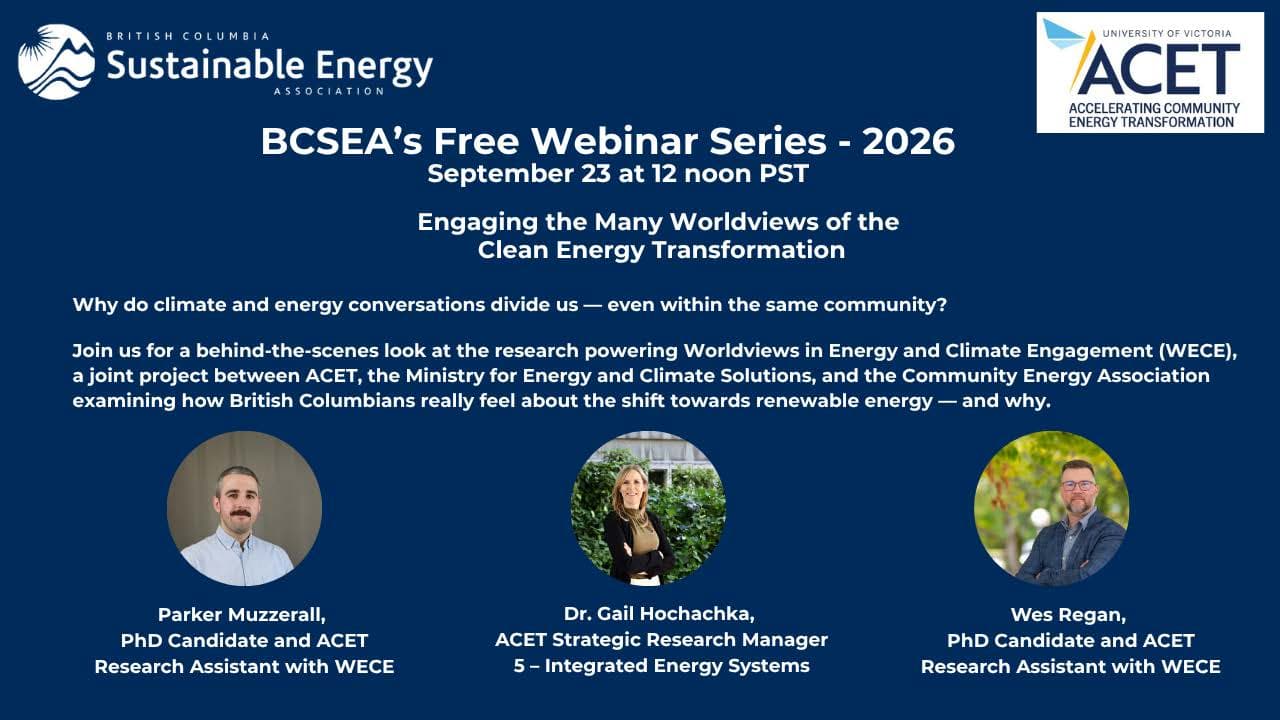 BRITISH COLUMBIA
Sustainable Energy
ASSOCIATION

UNIVERSITY OF VICTORIA
ACET
ACCELERATING COMMUNITY ENERGY TRANSFORMATION

BCSEA's Free Webinar Series - 2026
September 23 at 12 noon PST

Engaging the Many Worldviews of the Clean Energy Transformation

Why do climate and energy conversations divide us — even within the same community?

Join us for a behind-the-scenes look at the research powering Worldviews in Energy and Climate Engagement (WECE), a joint project between ACET, the Ministry for Energy and Climate Solutions, and the Community Energy Association examining how British Columbians really feel about the shift towards renewable energy — and why.

Parker Muzzerall,
PhD Candidate and ACET
Research Assistant with WECE

Dr. Gail Hochachka,
ACET Strategic Research Manager
5 – Integrated Energy Systems

Wes Regan,
PhD Candidate and ACET
Research Assistant with WECE